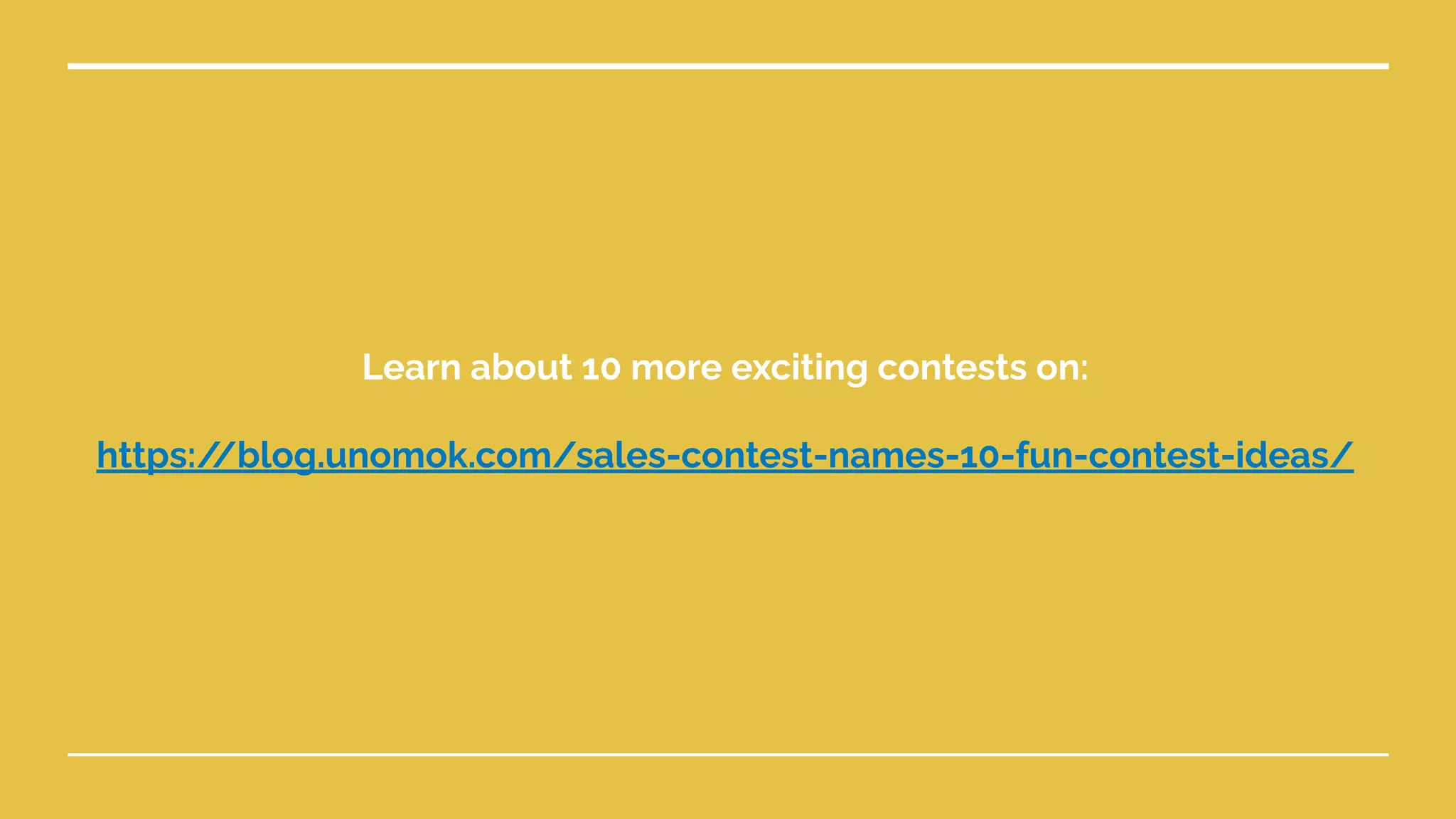 Learn about 10 more exciting contests on:

https://blog.unomok.com/sales-contest-names-10-fun-contest-ideas/